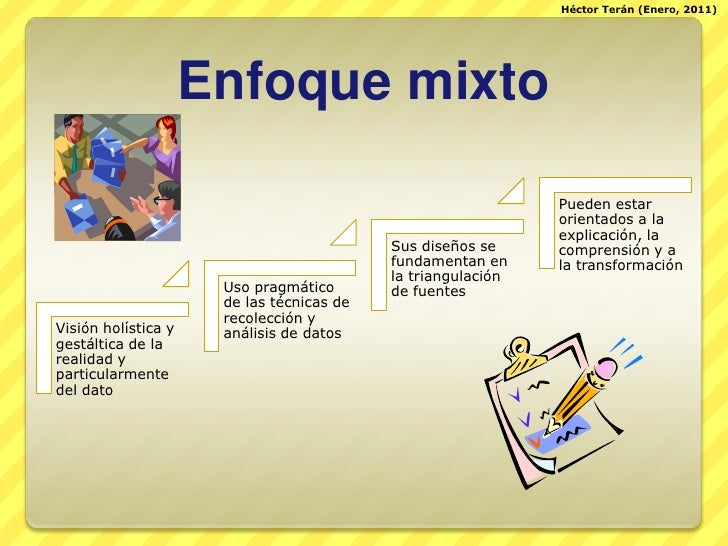 Héctor Terán (Enero, 2011)

Enfoque mixto

Visión holística y gestáltica de la realidad y particularmente del dato

Uso pragmático de las técnicas de recolección y análisis de datos

Sus diseños se fundamentan en la triangulación de fuentes

Pueden estar orientados a la explicación, la comprensión y a la transformación